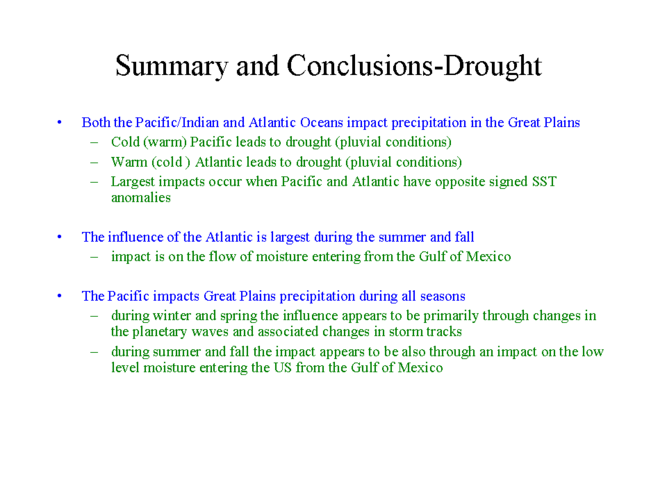 Summary and Conclusions-Drought

• Both the Pacific/Indian and Atlantic Oceans impact precipitation in the Great Plains
– Cold (warm) Pacific leads to drought (pluvial conditions)
– Warm (cold ) Atlantic leads to drought (pluvial conditions)
– Largest impacts occur when Pacific and Atlantic have opposite signed SST anomalies

• The influence of the Atlantic is largest during the summer and fall
– impact is on the flow of moisture entering from the Gulf of Mexico

• The Pacific impacts Great Plains precipitation during all seasons
– during winter and spring the influence appears to be primarily through changes in the planetary waves and associated changes in storm tracks
– during summer and fall the impact appears to be also through an impact on the low level moisture entering the US from the Gulf of Mexico